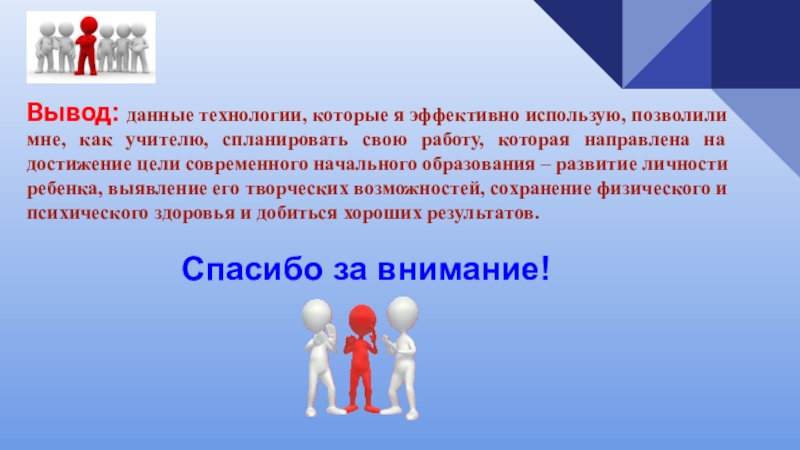 Вывод: данные технологии, которые я эффективно использую, позволили мне, как учителю, спланировать свою работу, которая направлена на достижение цели современного начального образования – развитие личности ребенка, выявление его творческих возможностей, сохранение физического и психического здоровья и добиться хороших результатов.

Спасибо за внимание!